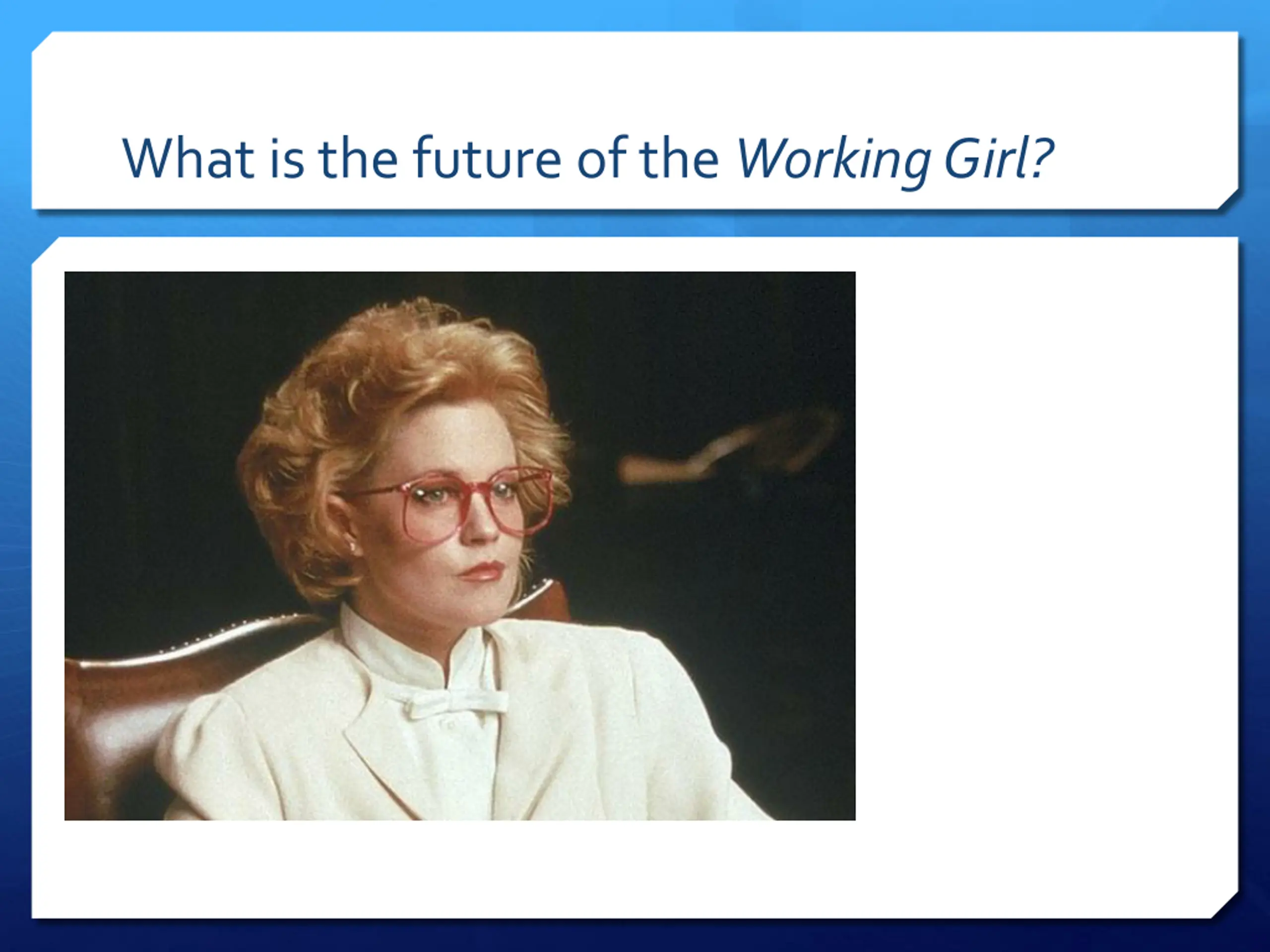 What is the future of the Working Girl?